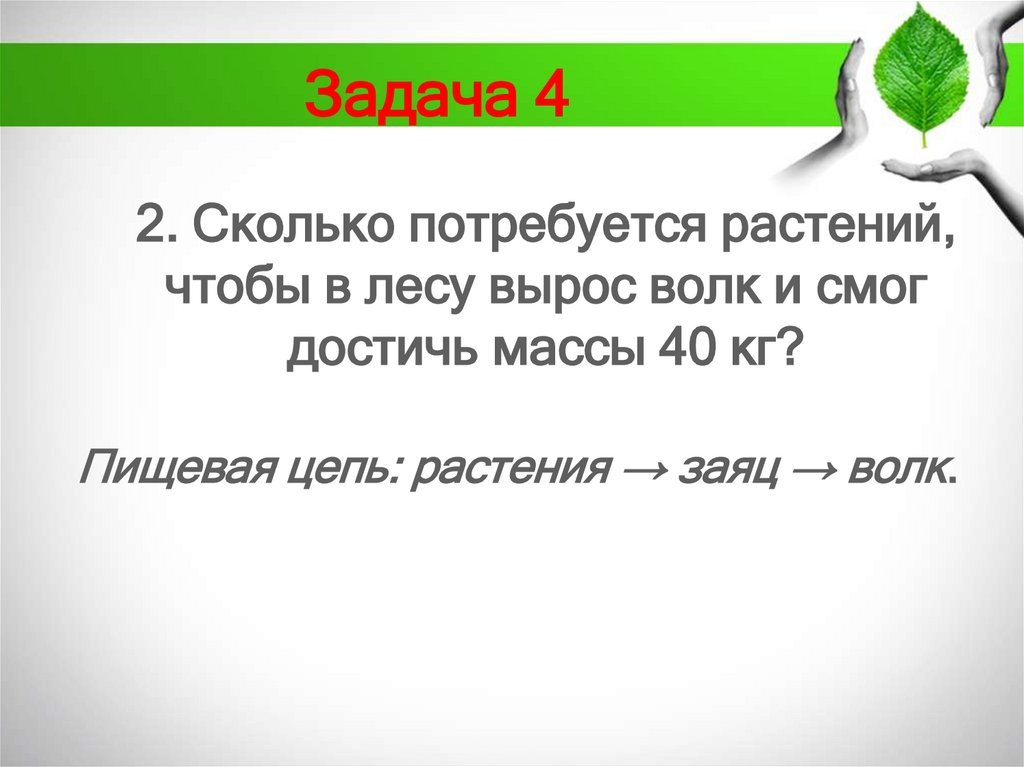 Задача 4

2. Сколько потребуется растений, чтобы в лесу вырос волк и смог достичь массы 40 кг?

Пищевая цепь: растения → заяц → волк.